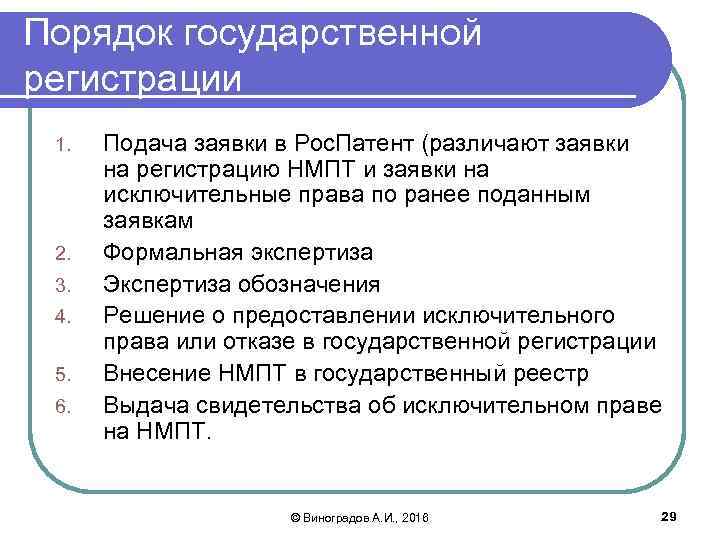 Порядок государственной регистрации

1. Подача заявки в РосПатент (различают заявки на регистрацию НМПТ и заявки на исключительные права по ранее поданным заявкам
2. Формальная экспертиза
3. Экспертиза обозначения
4. Решение о предоставлении исключительного права или отказе в государственной регистрации
5. Внесение НМПТ в государственный реестр
6. Выдача свидетельства об исключительном праве на НМПТ.

© Виноградов А.И., 2016

29